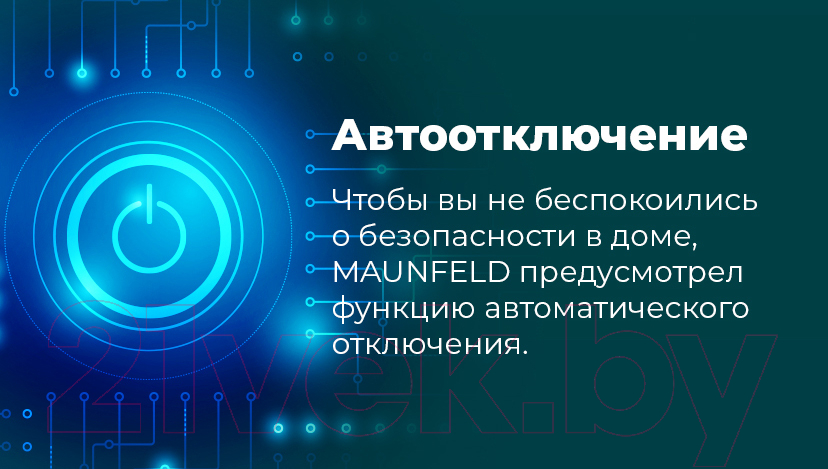 Автоотключение

Чтобы вы не беспокоились о безопасности в доме, MAUNFELD предусмотрел функцию автоматического отключения.

21vek.by